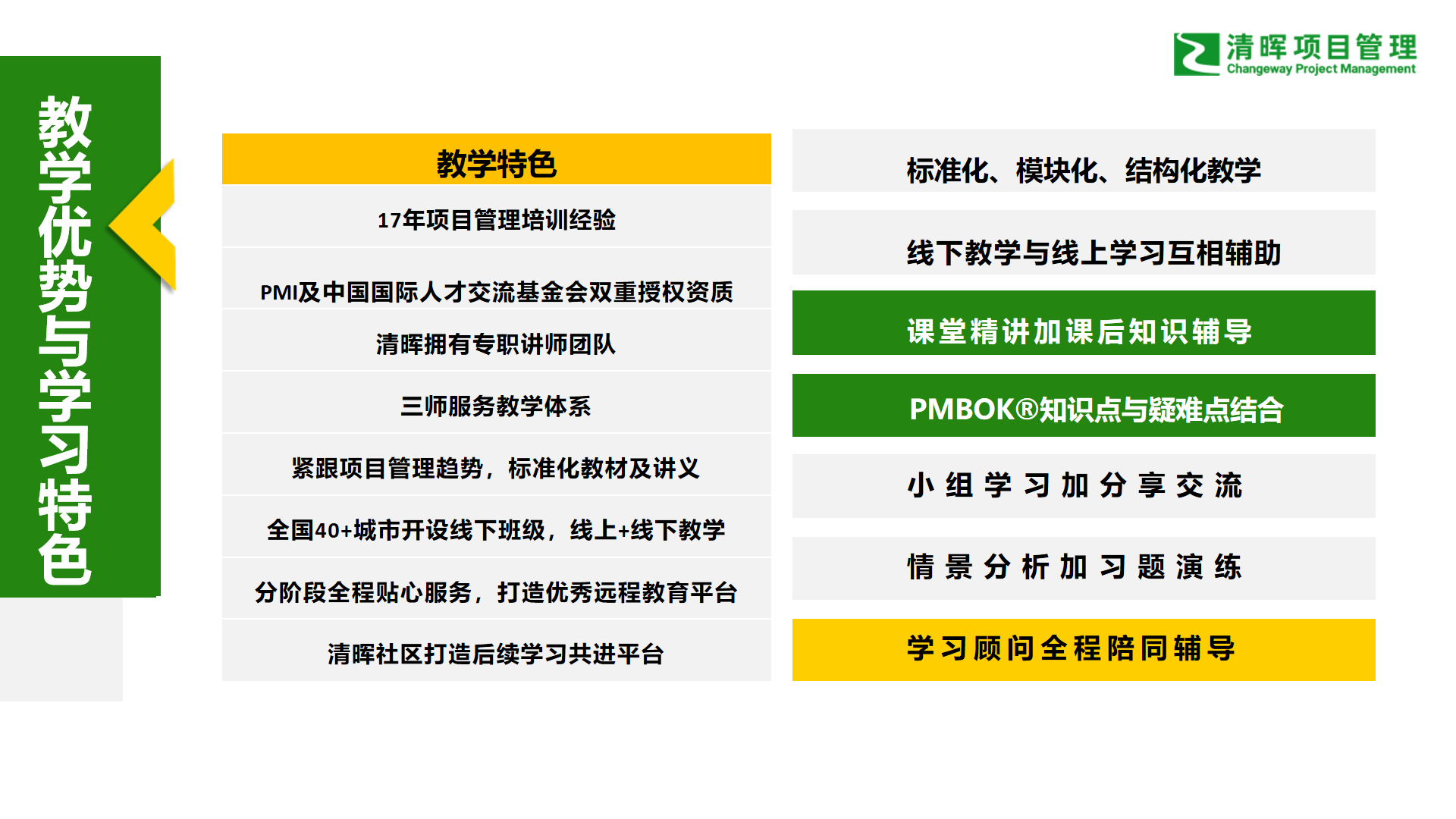 清晖项目管理
Changeway Project Management

教学优势与学习特色

教学特色

17年项目管理培训经验

PMI及中国国际人才交流基金会双重授权资质

清晖拥有专职讲师团队

三师服务教学体系

紧跟项目管理趋势，标准化教材及讲义

全国40+城市开设线下班级，线上+线下教学

分阶段全程贴心服务，打造优秀远程教育平台

清晖社区打造后续学习共进平台

标准化、模块化、结构化教学

线下教学与线上学习互相辅助

课堂精讲加课后知识辅导

PMBOK®知识点与疑难点结合

小组学习加分享交流

情景分析加习题演练

学习顾问全程陪同辅导